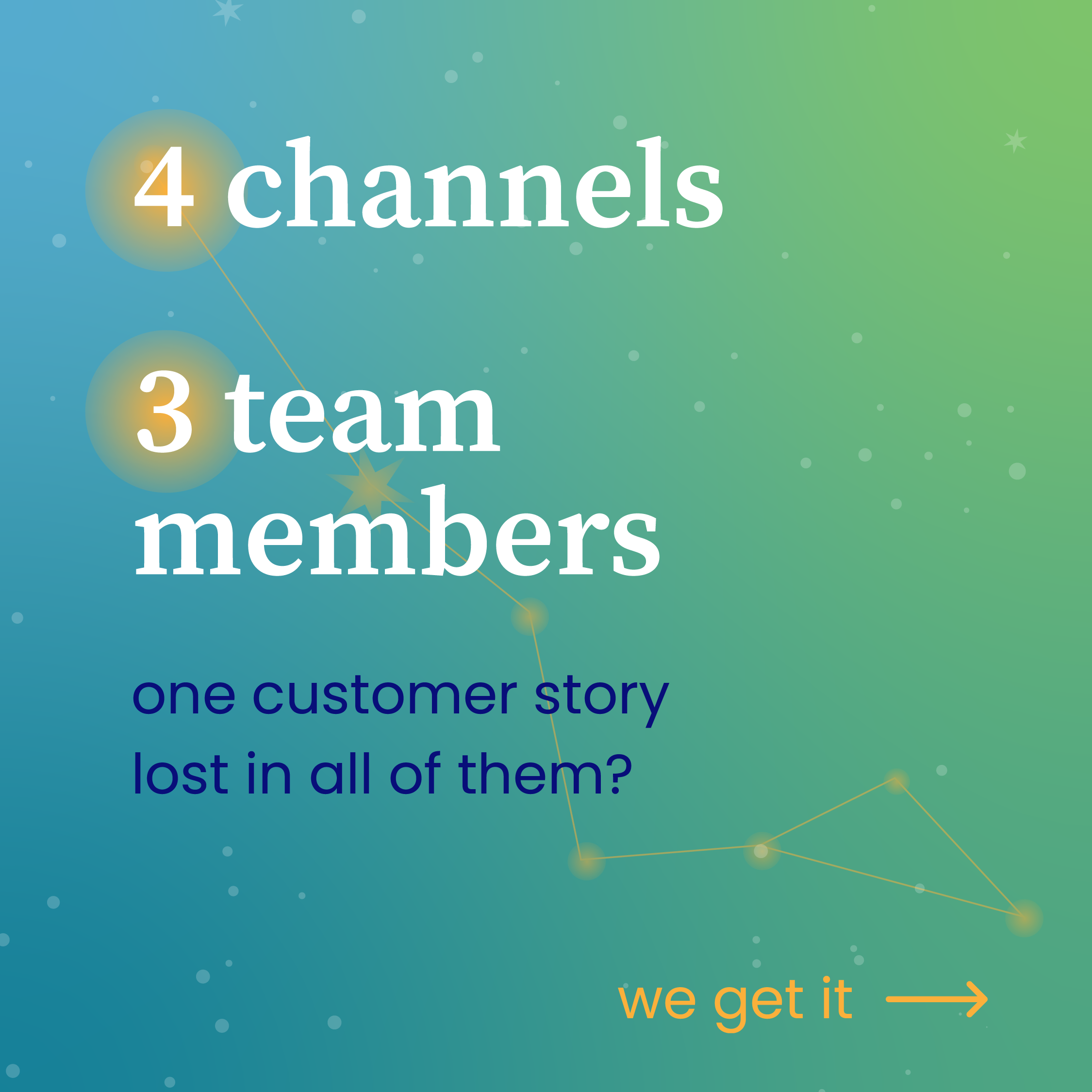 4 channels

3 team members

one customer story lost in all of them?

we get it →